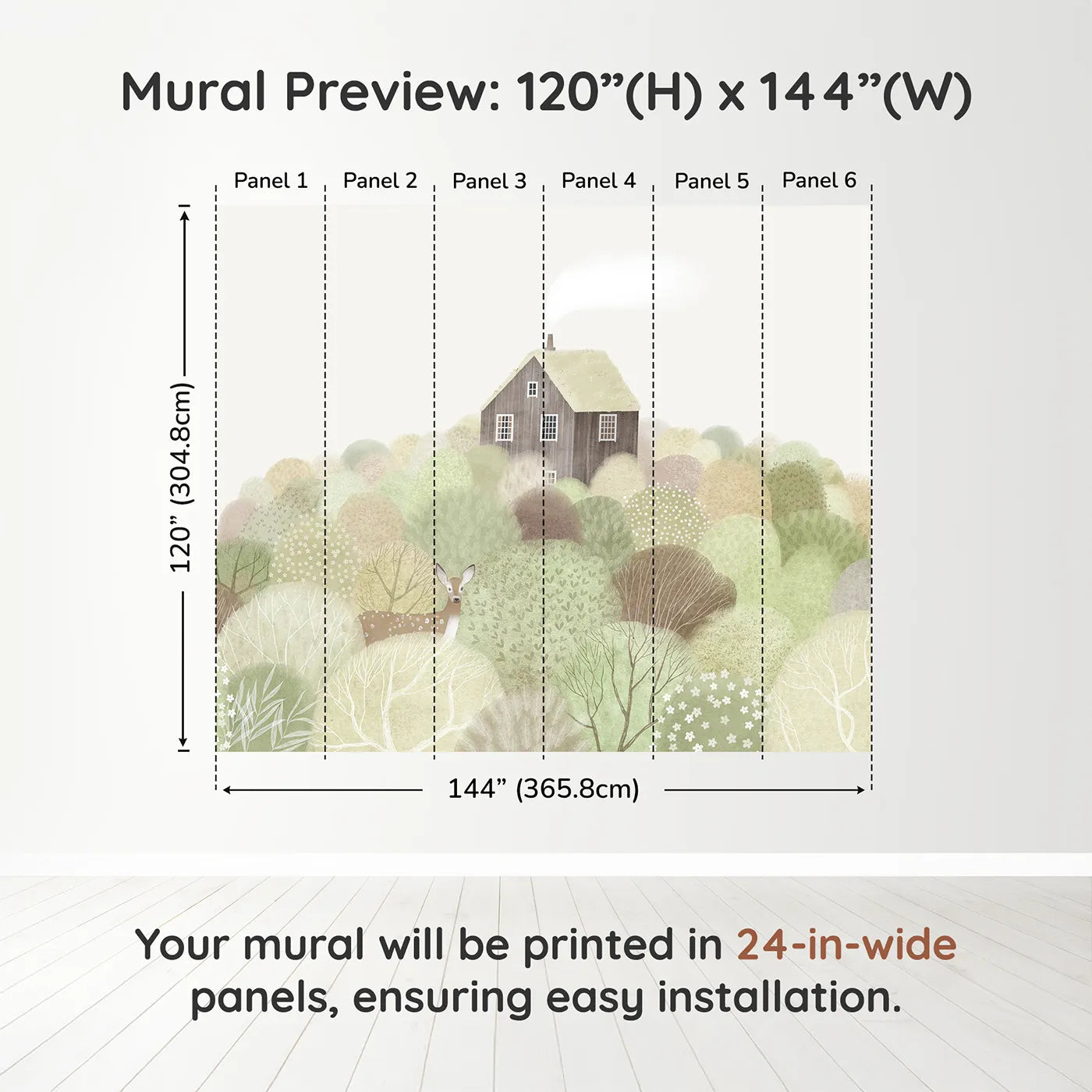 Mural Preview: 120”(H) x 144”(W)

Panel 1 Panel 2 Panel 3 Panel 4 Panel 5 Panel 6

120” (304.8cm)

144” (365.8cm)

Your mural will be printed in 24-in-wide panels, ensuring easy installation.